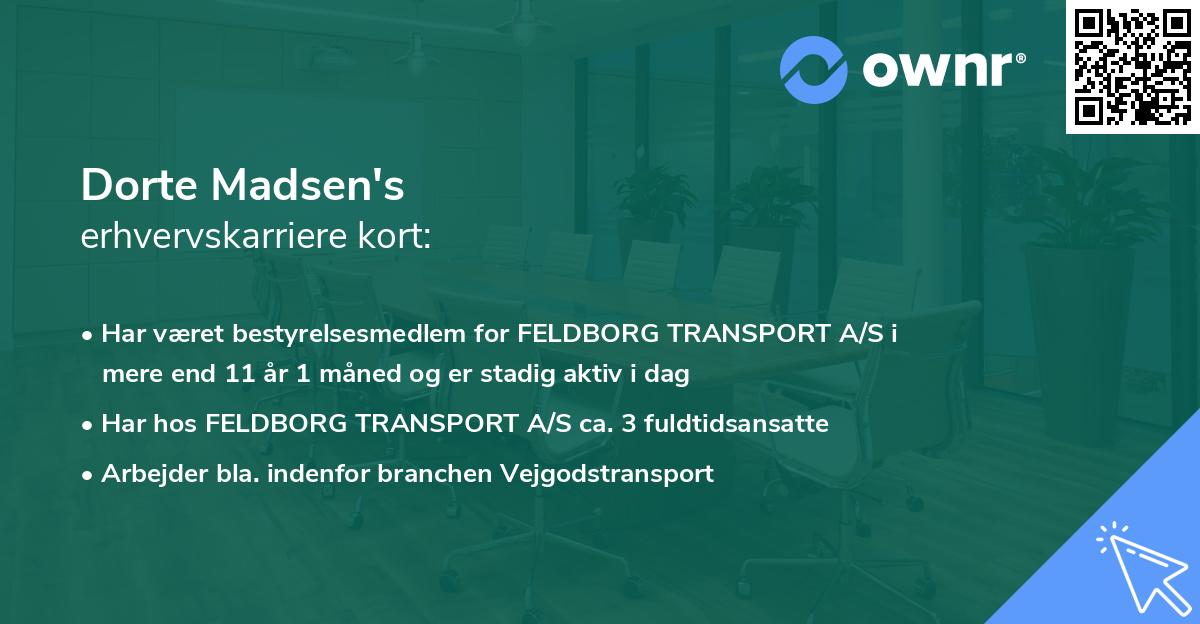 ownr®

Dorte Madsen's
erhvervskarriere kort:

• Har været bestyrelsesmedlem for FELDBORG TRANSPORT A/S i mere end 11 år 1 måned og er stadig aktiv i dag
• Har hos FELDBORG TRANSPORT A/S ca. 3 fuldtidsansatte
• Arbejder bla. indenfor branchen Vejgodstransport